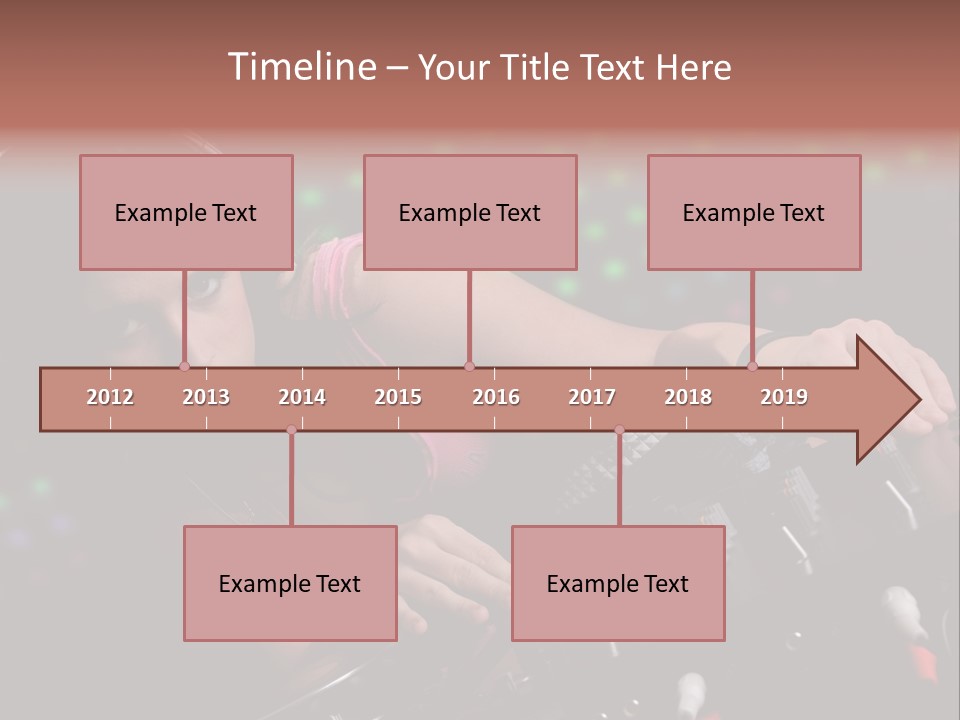 Timeline – Your Title Text Here

Example Text

Example Text

Example Text

2012 2013 2014 2015 2016 2017 2018 2019

Example Text

Example Text